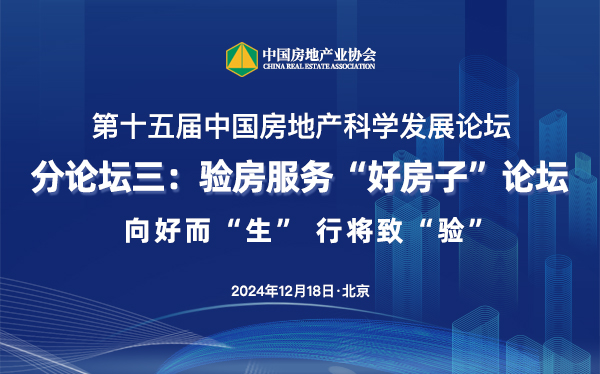 中国房地产业协会
CHINA REAL ESTATE ASSOCIATION

第十五届中国房地产科学发展论坛

分论坛三：验房服务“好房子”论坛

向好而“生” 行将致“验”

2024年12月18日·北京